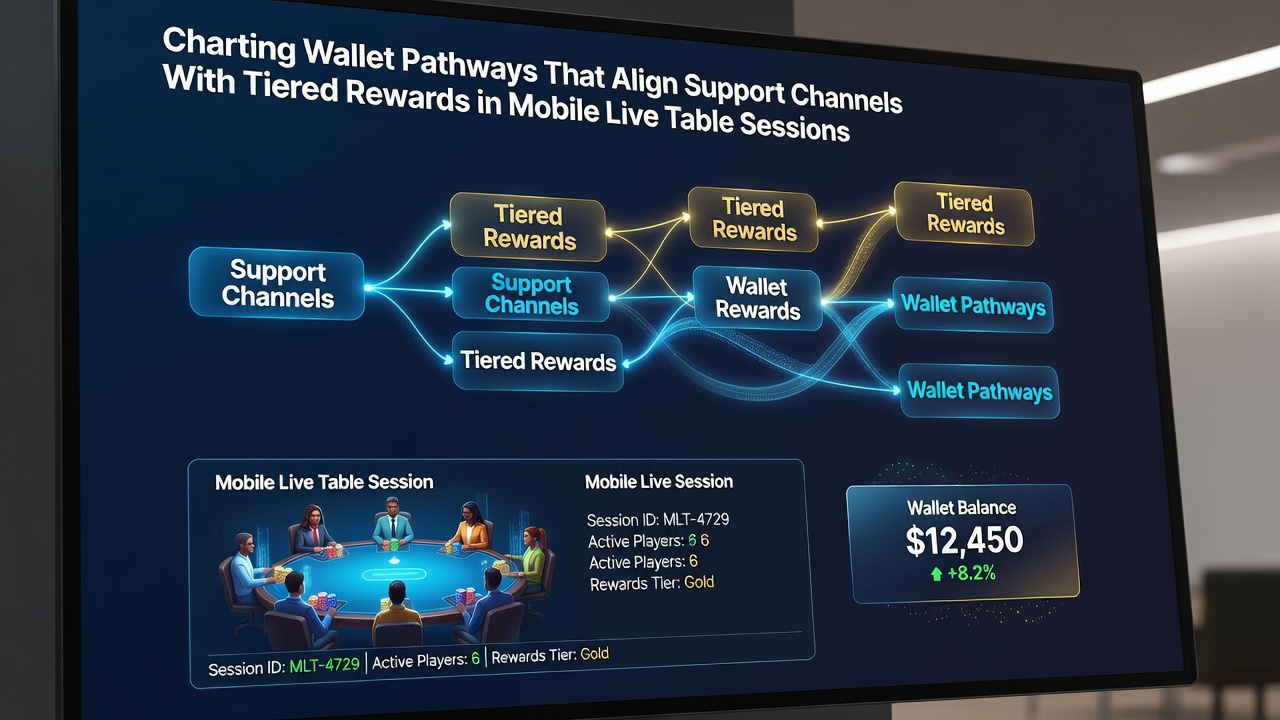 Charting Wallet Pathways That Align Support Channels With Tiered Rewards in Mobile Live Table Sessions

Support Channels

Tiered Rewards

Support Channels

Tiered Rewards

Tiered Rewards

Wallet Rewards

Tiered Rewards

Wallet Pathways

Wallet Pathways

Mobile Live Table Session

Mobile Live Session

Session ID: MLT-4729
Active Players: 6 6
Active Players: 6
Rewards Tier: Gold

Session ID: MLT-4729 | Active Players: 6 | Rewards Tier: Gold

Wallet Balance
$12,450
+8.2%